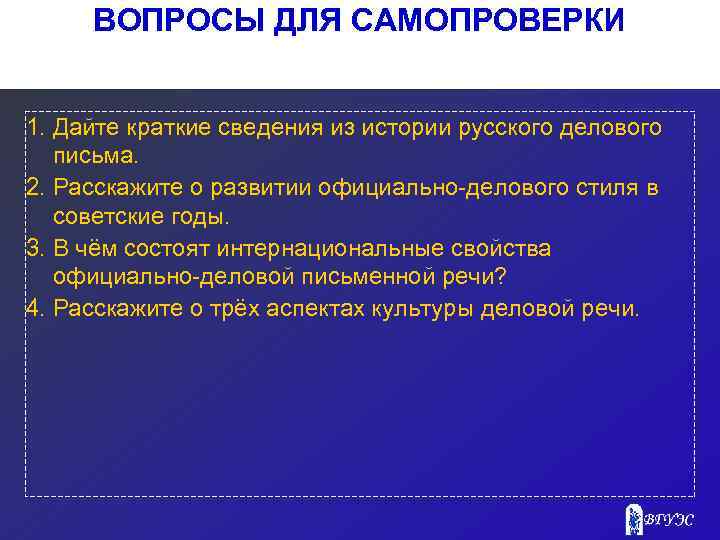 ВОПРОСЫ ДЛЯ САМОПРОВЕРКИ

1. Дайте краткие сведения из истории русского делового письма.
2. Расскажите о развитии официально-делового стиля в советские годы.
3. В чём состоят интернациональные свойства официально-деловой письменной речи?
4. Расскажите о трёх аспектах культуры деловой речи.

ВГУЭС